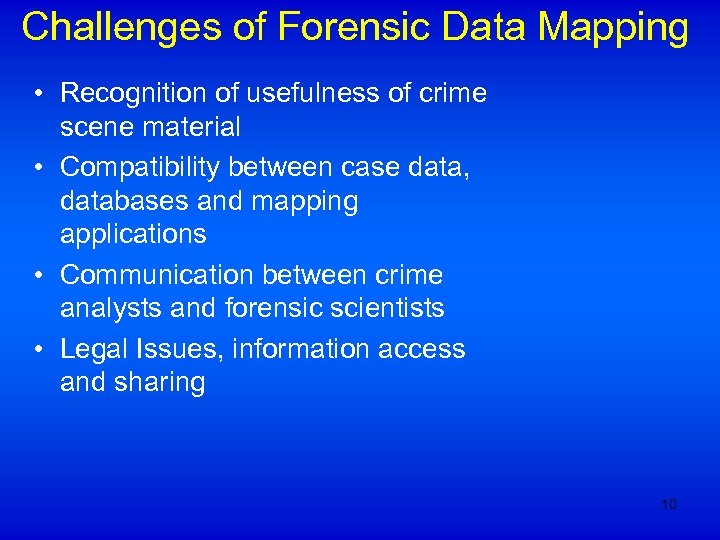 Challenges of Forensic Data Mapping

• Recognition of usefulness of crime scene material

• Compatibility between case data, databases and mapping applications

• Communication between crime analysts and forensic scientists

• Legal Issues, information access and sharing

10